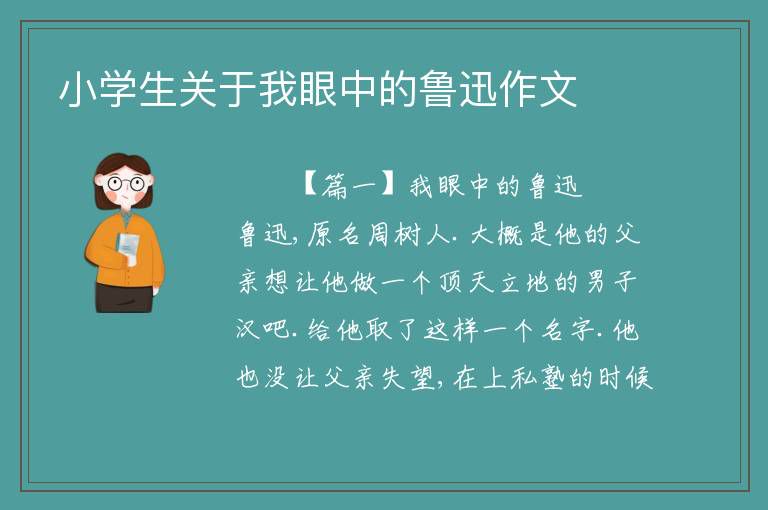 小学生关于我眼中的鲁迅作文

【篇一】我眼中的鲁迅

鲁迅，原名周树人．大概是他的父亲想让他做一个顶天立地的男子汉吧．给他取了这样一个名字．他也没让父亲失望，在上私塾的时候